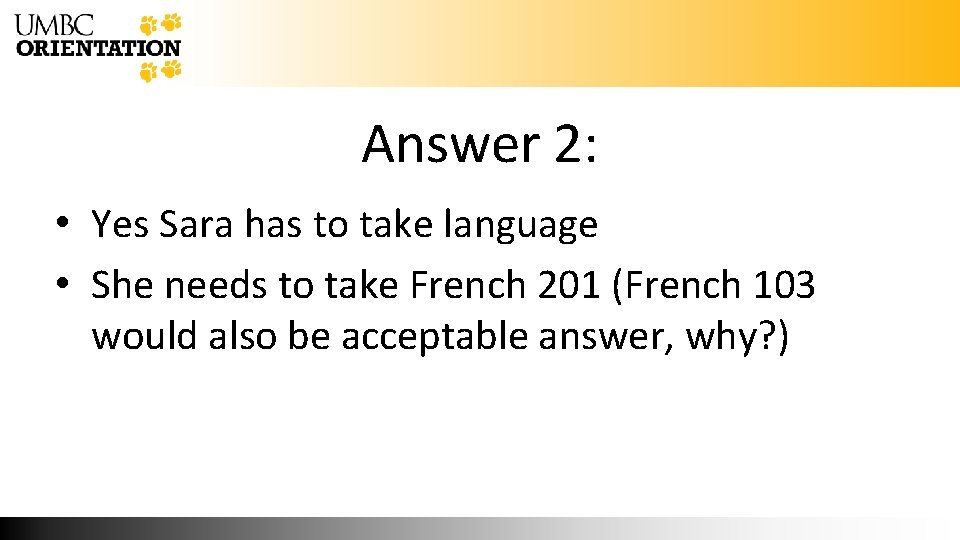 UMBC
ORIENTATION

Answer 2:

• Yes Sara has to take language
• She needs to take French 201 (French 103 would also be acceptable answer, why?)